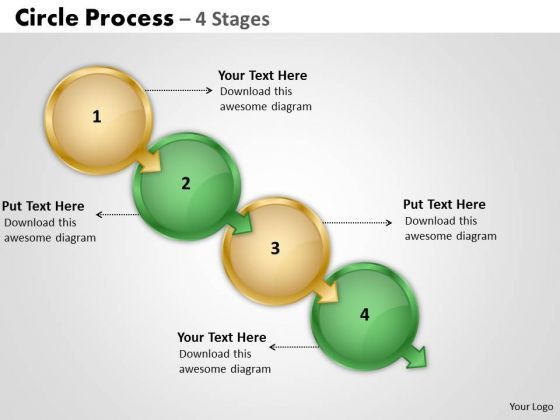 Circle Process – 4 Stages

1

Your Text Here
Download this awesome diagram

2

Put Text Here
Download this awesome diagram

3

Put Text Here
Download this awesome diagram

4

Your Text Here
Download this awesome diagram

Your Logo